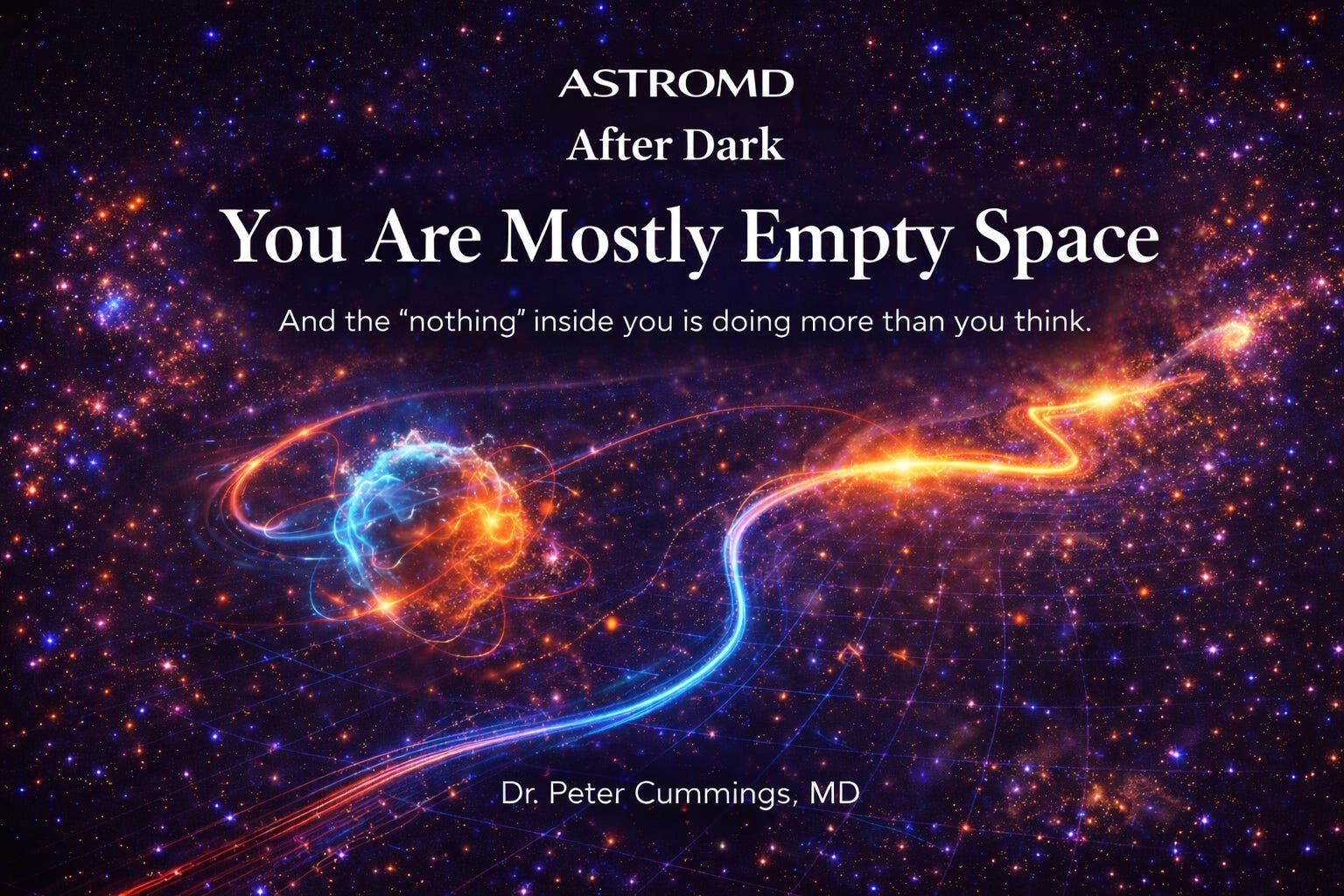 ASTROMD
After Dark

You Are Mostly Empty Space

And the “nothing” inside you is doing more than you think.

Dr. Peter Cummings, MD